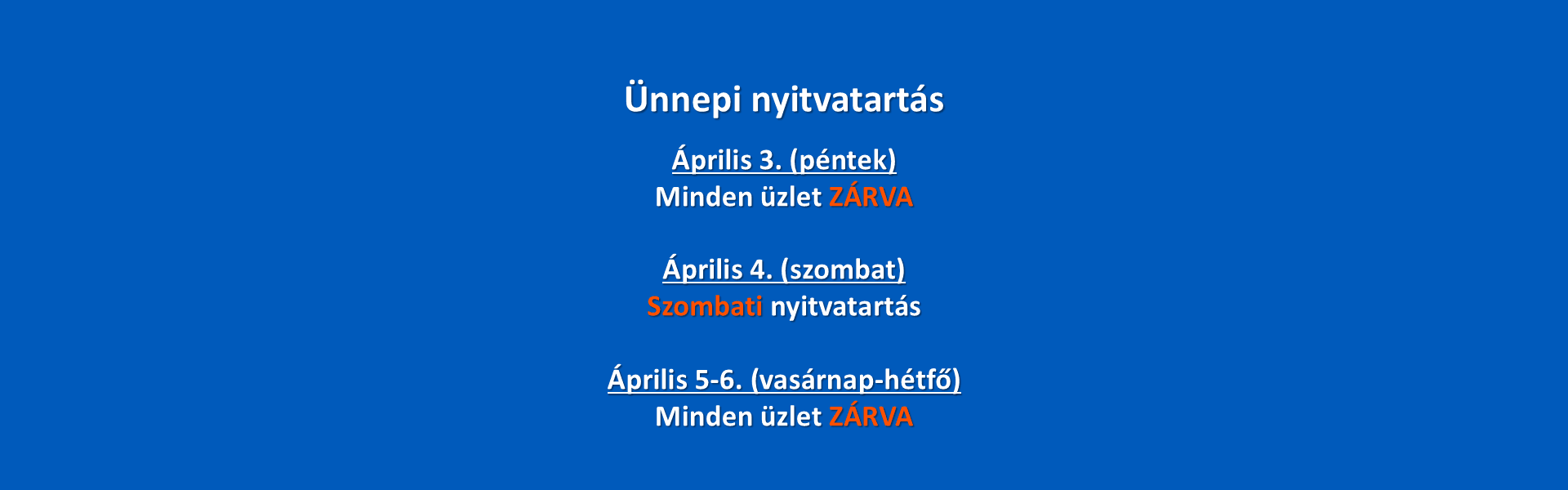 Ünnepi nyitvatartás

Április 3. (péntek)
Minden üzlet ZÁRVA

Április 4. (szombat)
Szombati nyitvatartás

Április 5-6. (vasárnap-hétfő)
Minden üzlet ZÁRVA